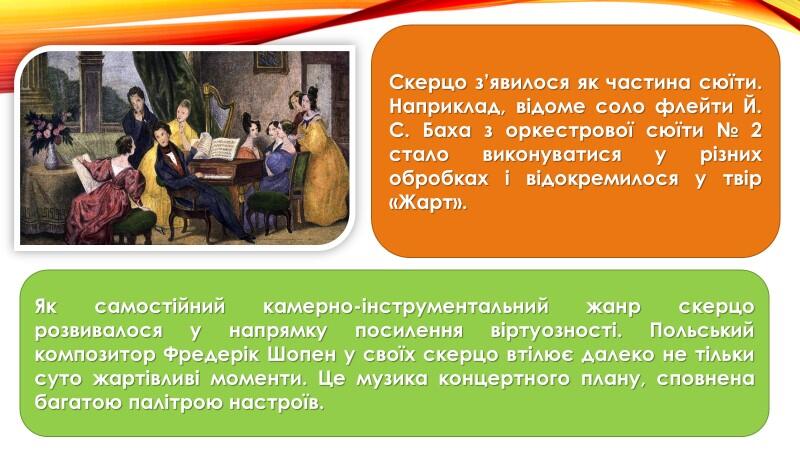 Скерцо з'явилося як частина сюїти. Наприклад, відоме соло флейти Й. С. Баха з оркестрової сюїти № 2 стало виконуватися у різних обробках і відокремилося у твір «Жарт».

Як самостійний камерно-інструментальний жанр скерцо розвивалося у напрямку посилення віртуозності. Польський композитор Фредерік Шопен у своїх скерцо втілює далеко не тільки суто жартівливі моменти. Це музика концертного плану, сповнена багатою палітрою настроїв.